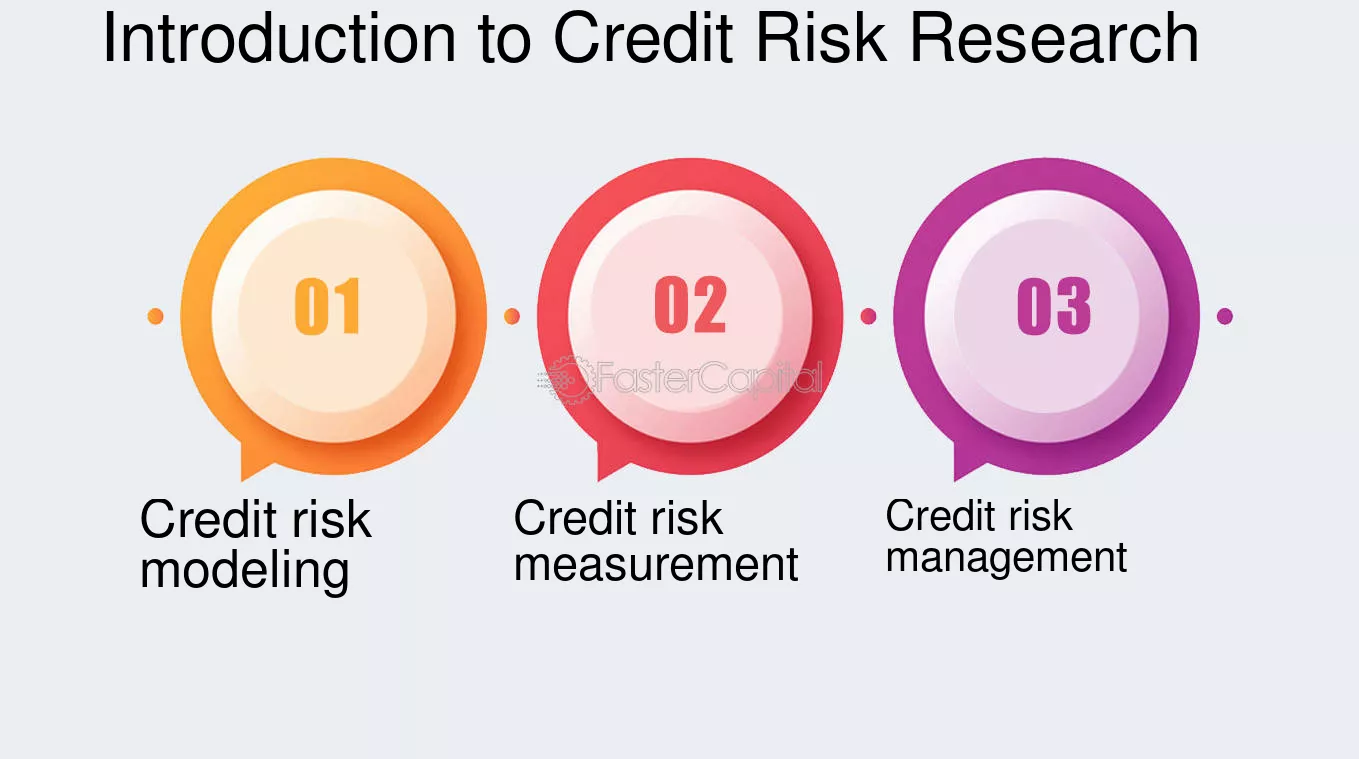 Introduction to Credit Risk Research

01

02

03

FasterCapital

Credit risk modeling

Credit risk measurement

Credit risk management